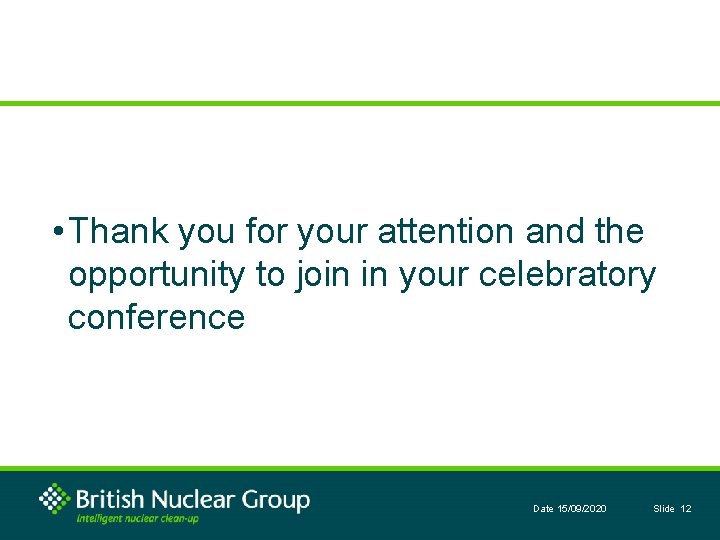 • Thank you for your attention and the opportunity to join in your celebratory conference

British Nuclear Group
Intelligent nuclear clean-up

Date 15/09/2020

Slide 12